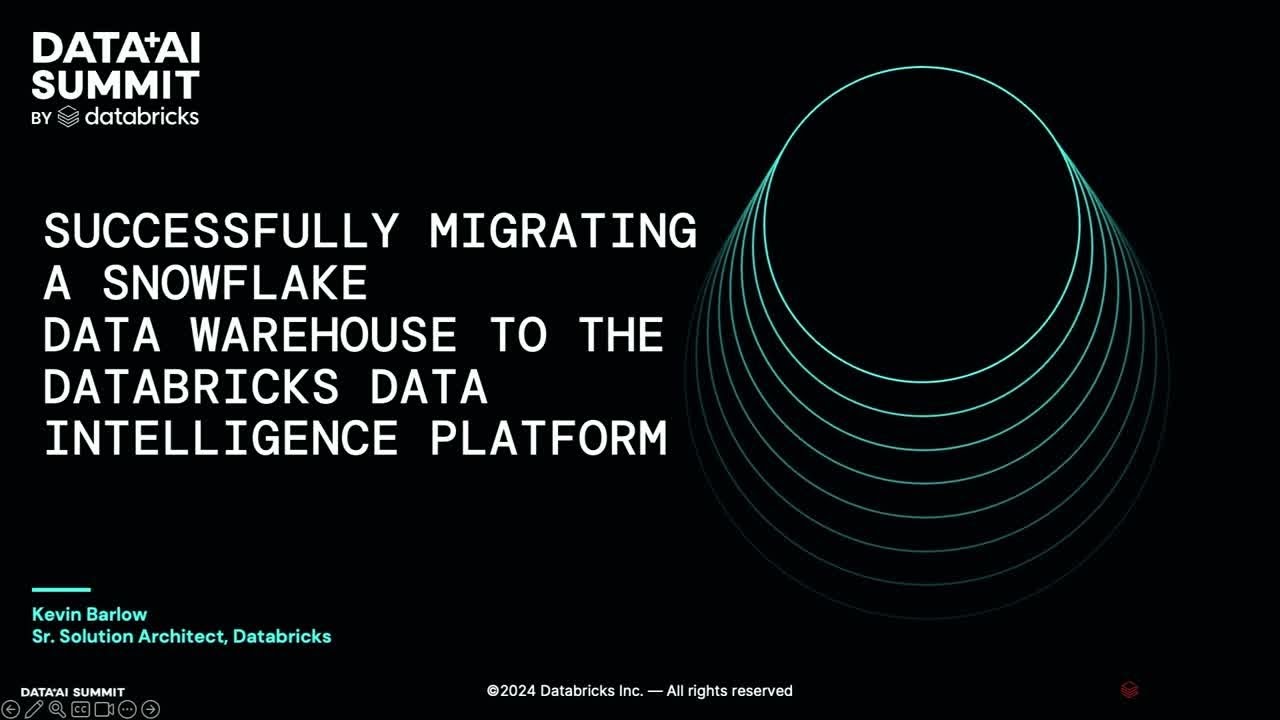 DATA+AI SUMMIT BY databricks

SUCCESSFULLY MIGRATING A SNOWFLAKE DATA WAREHOUSE TO THE DATABRICKS DATA INTELLIGENCE PLATFORM

Kevin Barlow
Sr. Solution Architect, Databricks

DATA+AI SUMMIT

©2024 Databricks Inc. — All rights reserved